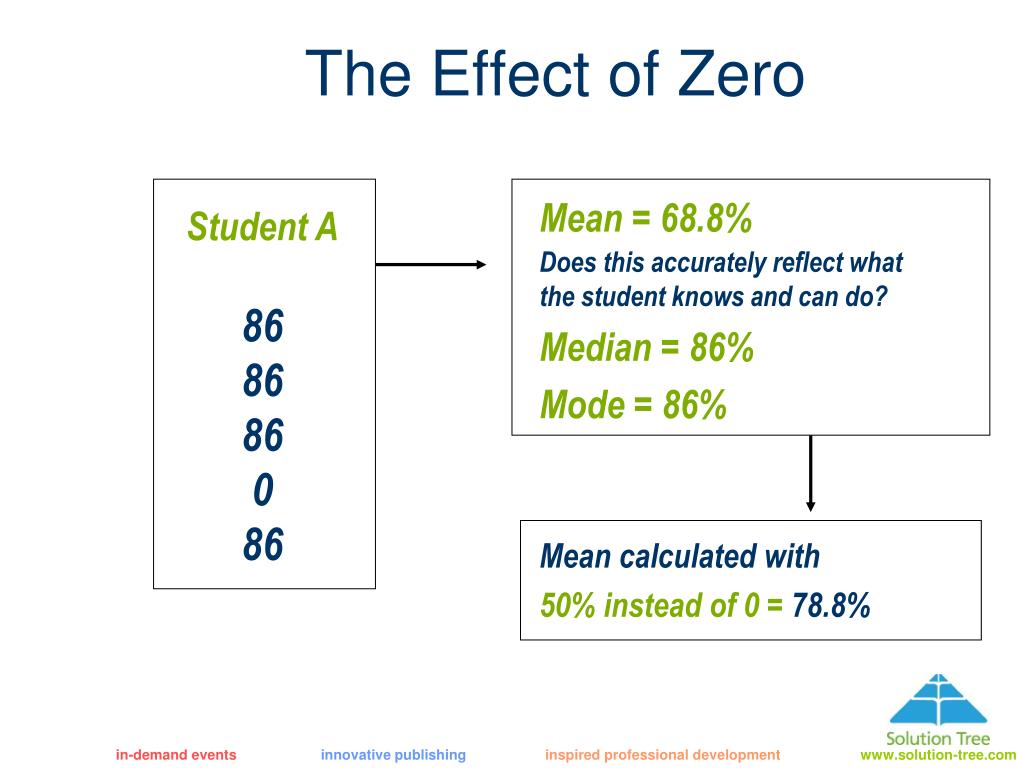 The Effect of Zero

Student A

86
86
86
0
86

Mean = 68.8%
Does this accurately reflect what the student knows and can do?
Median = 86%
Mode = 86%

Mean calculated with
50% instead of 0 = 78.8%

Solution Tree

in-demand events innovative publishing inspired professional development www.solution-tree.com